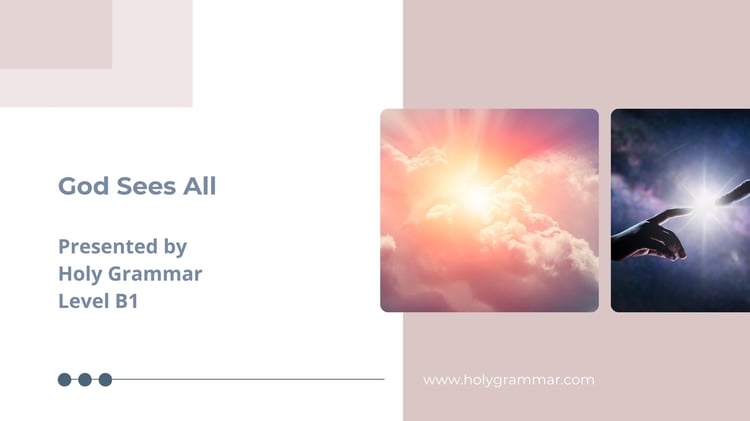 God Sees All

Presented by
Holy Grammar
Level B1

www.holygrammar.com